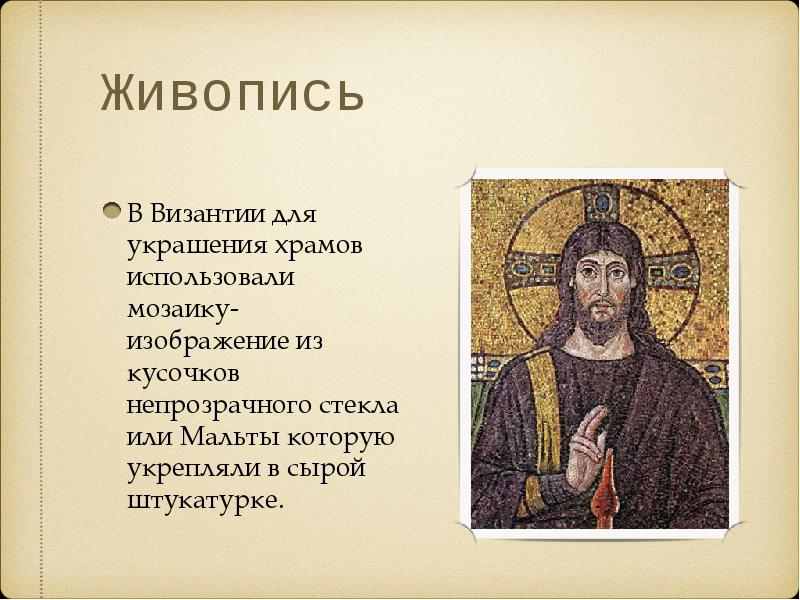 Живопись

В Византии для украшения храмов использовали мозаику- изображение из кусочков непрозрачного стекла или Мальты которую укрепляли в сырой штукатурке.